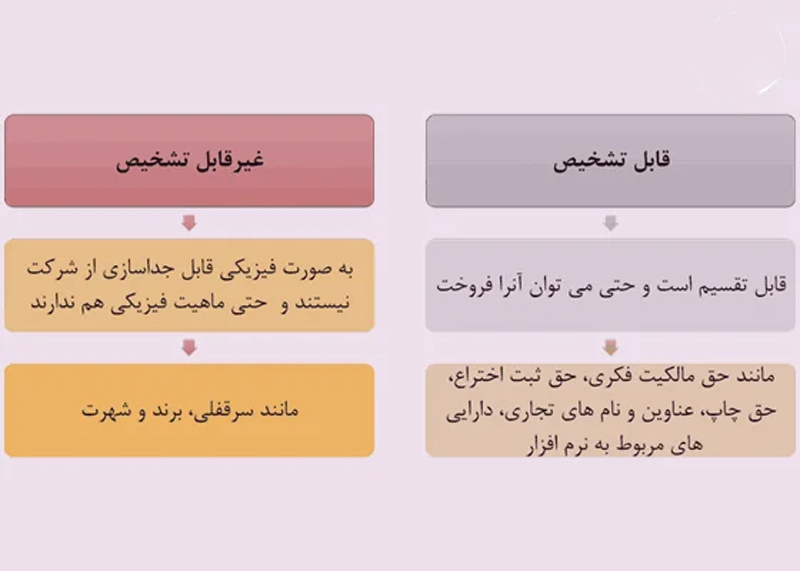 قابل تشخیص

قابل تقسیم است و حتی می توان آنرا فروخت

مانند حق مالکیت فکری، حق ثبت اختراع، حق چاپ، عناوین و نام های تجاری، دارایی های مربوط به نرم افزار

غیرقابل تشخیص

به صورت فیزیکی قابل جداسازی از شرکت نیستند و حتی ماهیت فیزیکی هم ندارند

مانند سرقفلی، برند و شهرت